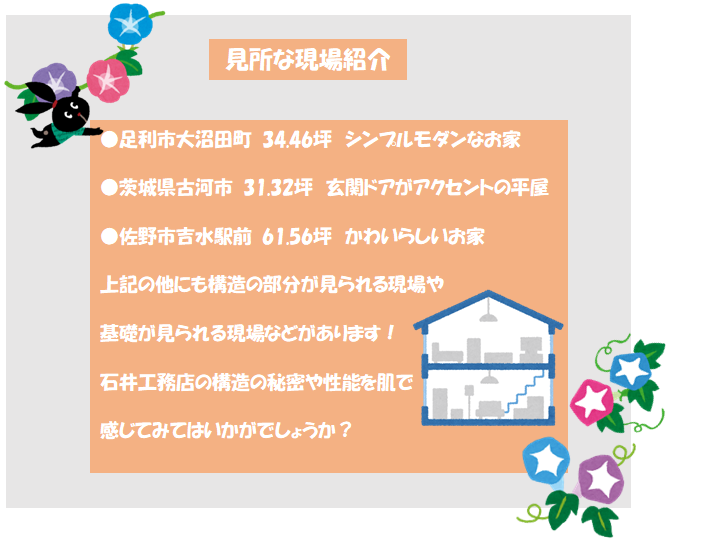 見所な現場紹介

●足利市大沼田町 34.46坪 シンプルモダンなお家

●茨城県古河市 31.32坪 玄関ドアがアクセントの平屋

●佐野市吉水駅前 61.56坪 かわいらしいお家

上記の他にも構造の部分が見られる現場や

基礎が見られる現場などがあります！

石井工務店の構造の秘密や性能を肌で

感じてみてはいかがでしょうか？